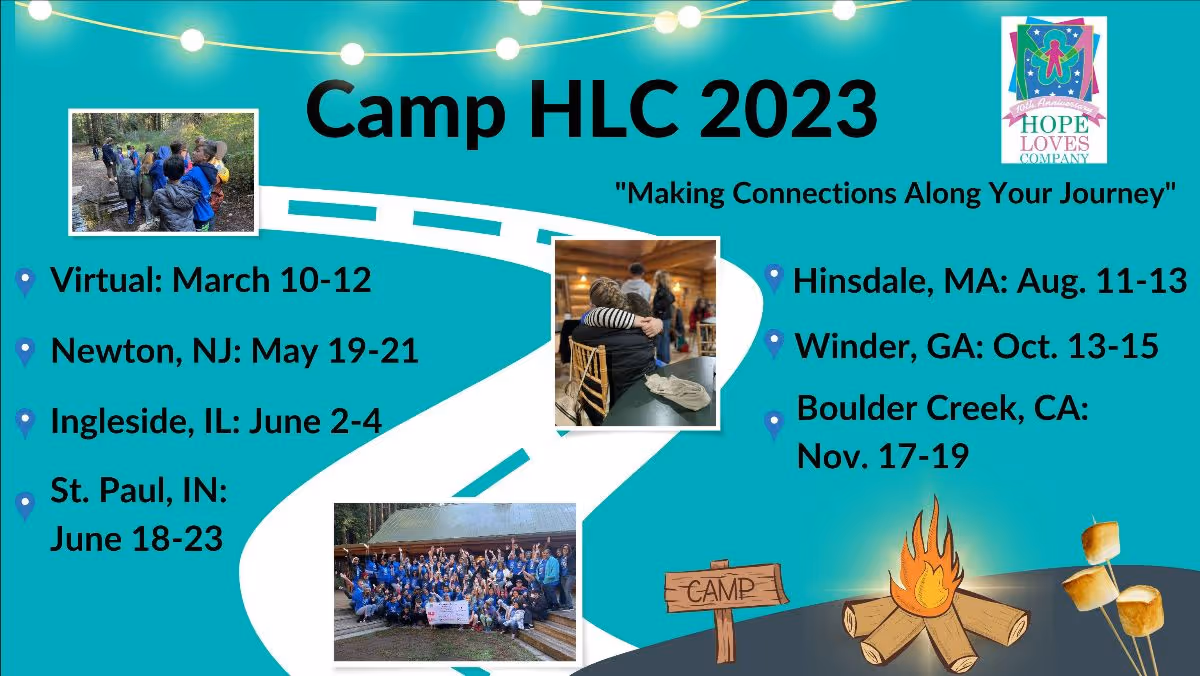 Camp HLC 2023

10th Anniversary
HOPE LOVES COMPANY

"Making Connections Along Your Journey"

Virtual: March 10-12

Newton, NJ: May 19-21

Ingleside, IL: June 2-4

St. Paul, IN: June 18-23

Hinsdale, MA: Aug. 11-13

Winder, GA: Oct. 13-15

Boulder Creek, CA: Nov. 17-19

CAMP